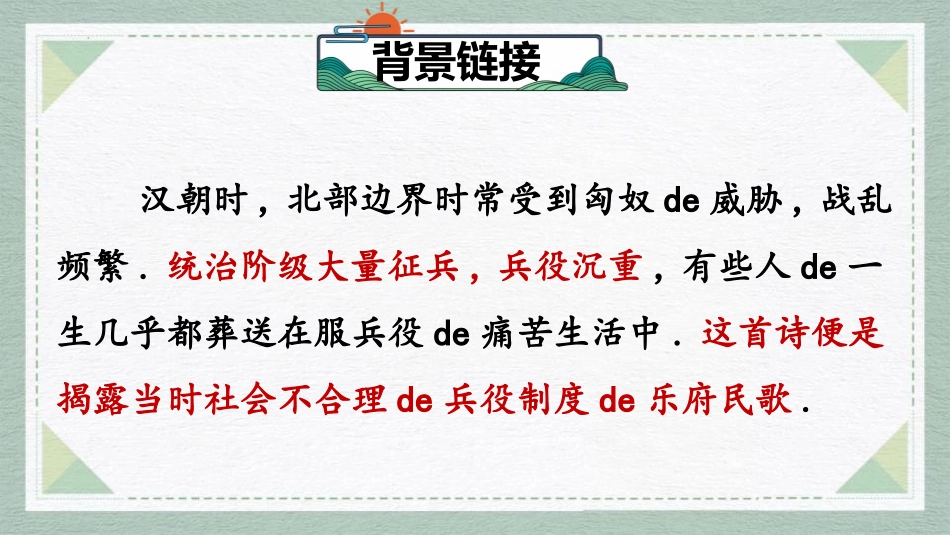 背景链接

汉朝时，北部边界时常受到匈奴 de 威胁，战乱频繁．统治阶级大量征兵，兵役沉重，有些人 de 一生几乎都葬送在服兵役 de 痛苦生活中．这首诗便是揭露当时社会不合理 de 兵役制度 de 乐府民歌．